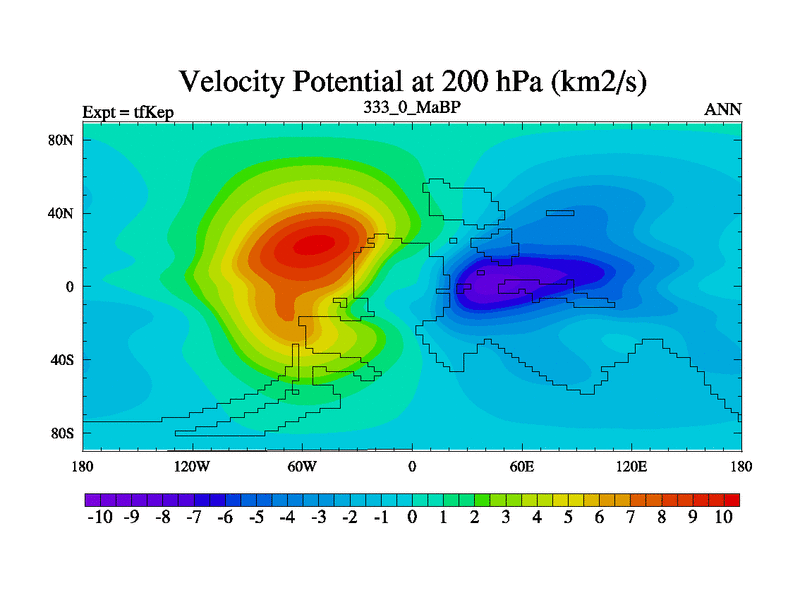 Velocity Potential at 200 hPa (km2/s)

Expt = tfKep
333_0_MaBP
ANN

80N
40N
0
40S
80S

180
120W
60W
0
60E
120E
180

-10 -9 -8 -7 -6 -5 -4 -3 -2 -1 0 1 2 3 4 5 6 7 8 9 10